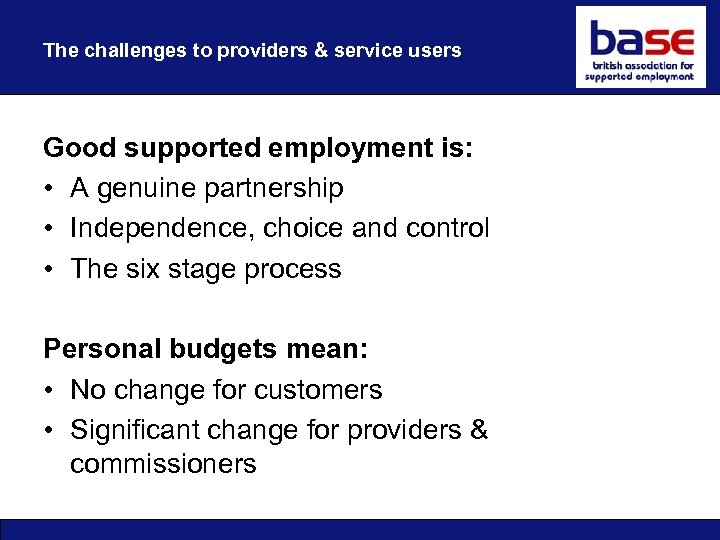 The challenges to providers & service users

base
british association for supported employment

Good supported employment is:
• A genuine partnership
• Independence, choice and control
• The six stage process

Personal budgets mean:
• No change for customers
• Significant change for providers & commissioners